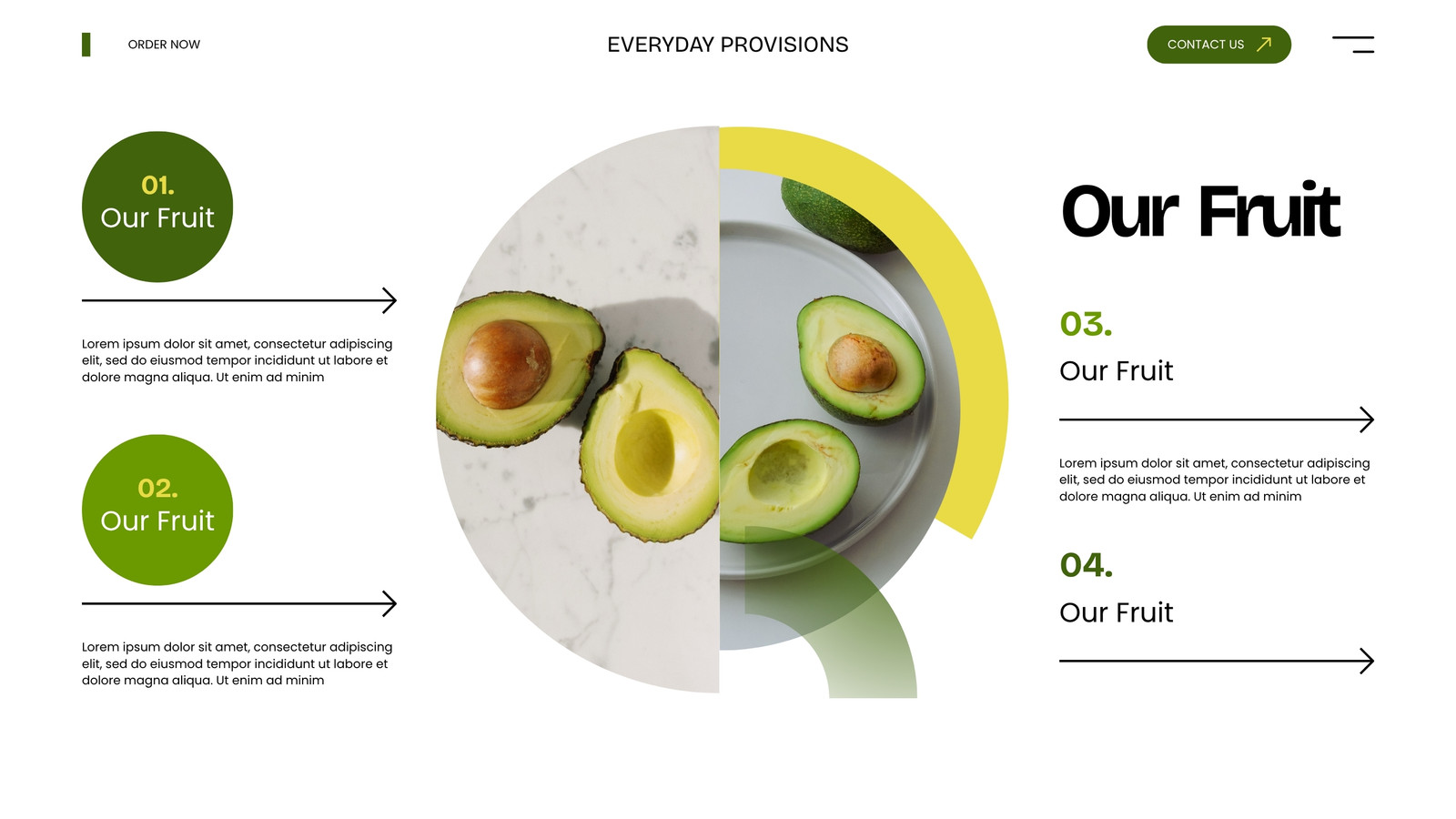 ORDER NOW

EVERYDAY PROVISIONS

CONTACT US

01.
Our Fruit

Lorem ipsum dolor sit amet, consectetur adipiscing elit, sed do eiusmod tempor incididunt ut labore et dolore magna aliqua. Ut enim ad minim

02.
Our Fruit

Lorem ipsum dolor sit amet, consectetur adipiscing elit, sed do eiusmod tempor incididunt ut labore et dolore magna aliqua. Ut enim ad minim

Our Fruit

03.
Our Fruit

Lorem ipsum dolor sit amet, consectetur adipiscing elit, sed do eiusmod tempor incididunt ut labore et dolore magna aliqua. Ut enim ad minim

04.
Our Fruit